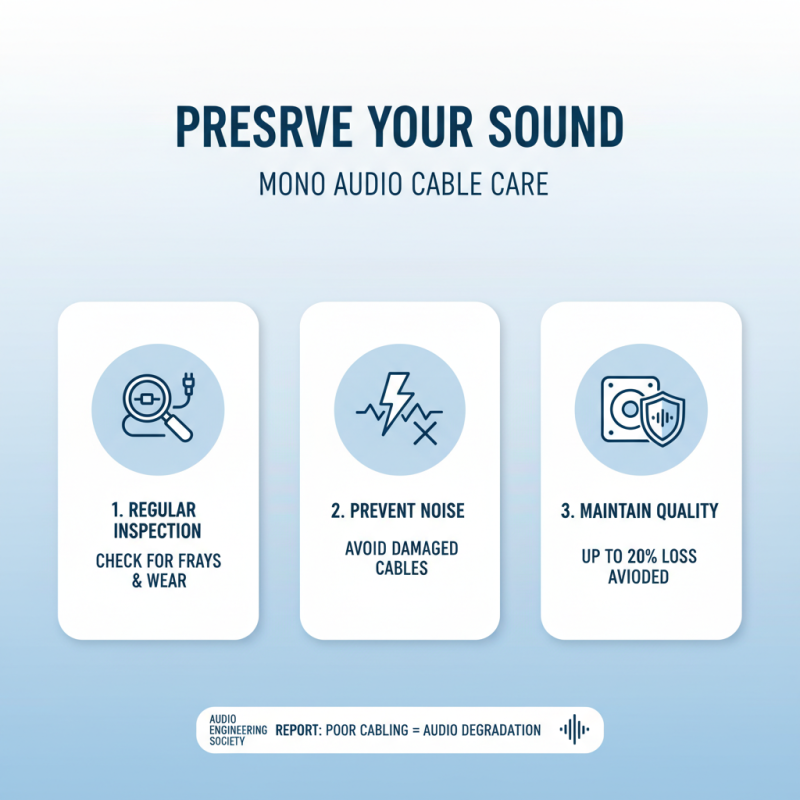 PRESRVE YOUR SOUND

MONO AUDIO CABLE CARE

1. REGULAR INSPECTION

CHECK FOR FRAYS & WEAR

2. PREVENT NOISE

AVOID DAMAGED CABLES

3. MAINTAIN QUALITY

UP TO 20% LOSS AVIODED

AUDIO ENGINEERING SOCIETY REPORT: POOR CABLING = AUDIO DEGRADATION